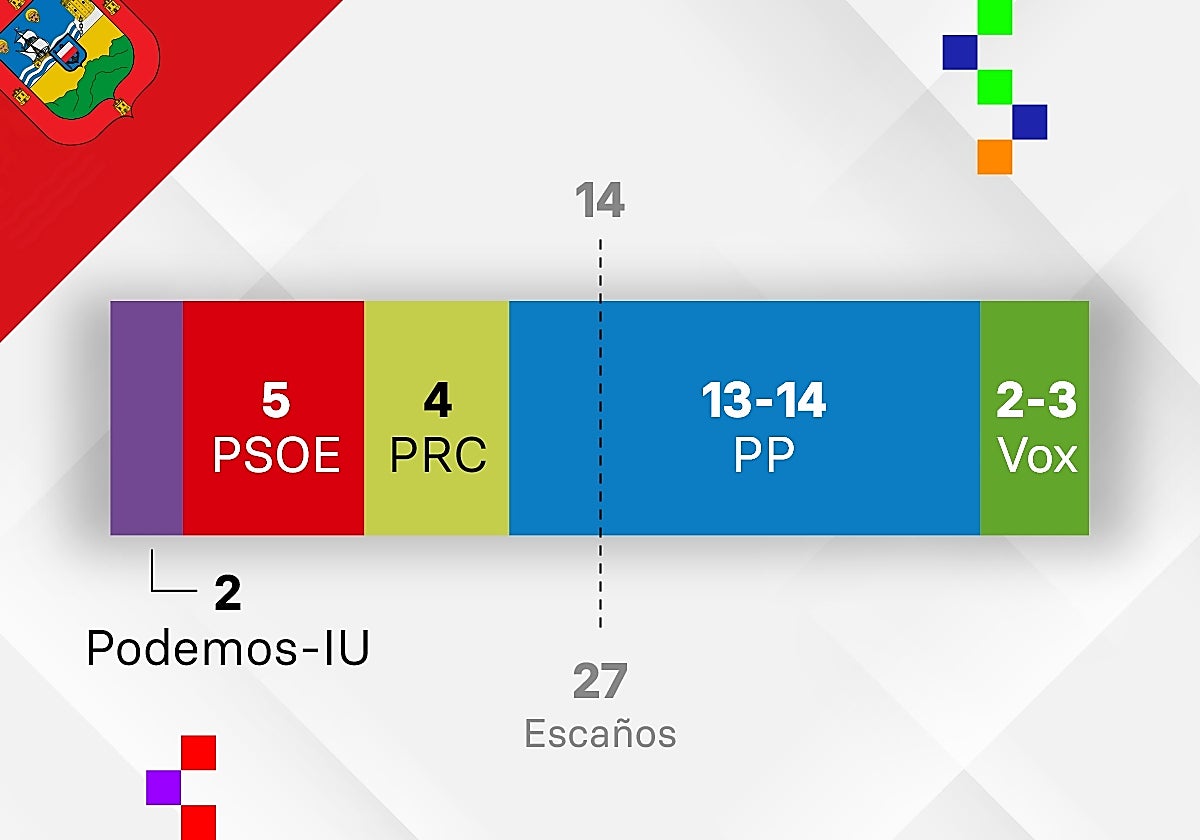 14

5
PSOE

4
PRC

13-14
PP

2-3
Vox

2
Podemos-IU

27
Escaños